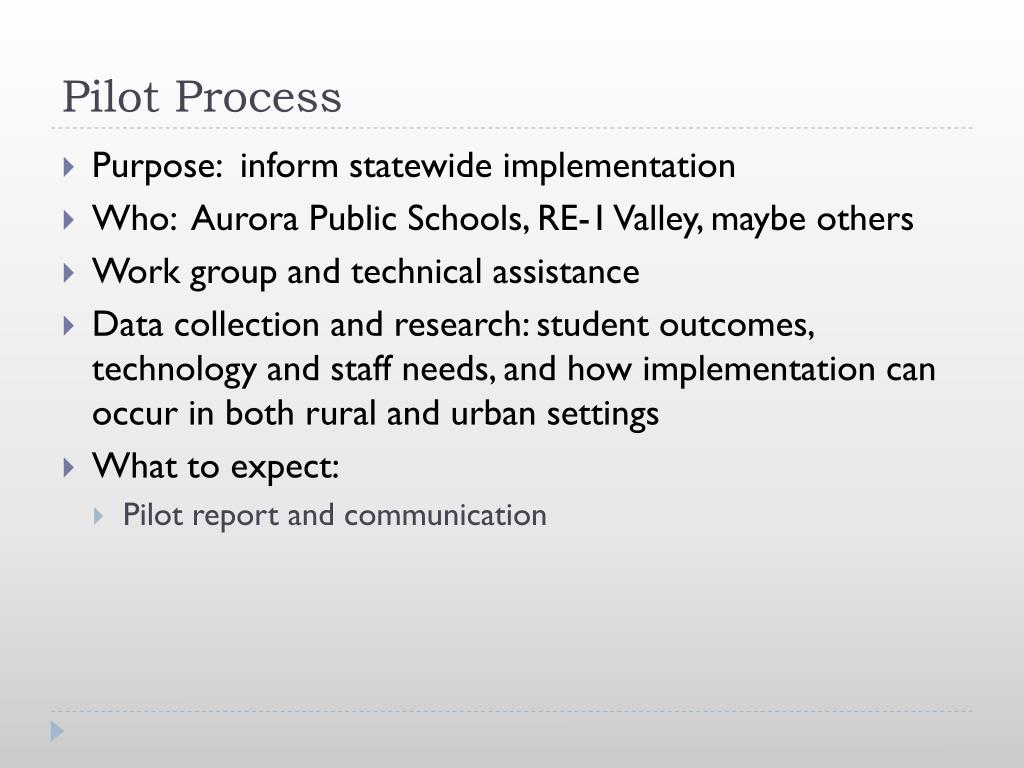 Pilot Process

Purpose: inform statewide implementation

Who: Aurora Public Schools, RE-1 Valley, maybe others

Work group and technical assistance

Data collection and research: student outcomes, technology and staff needs, and how implementation can occur in both rural and urban settings

What to expect:

Pilot report and communication